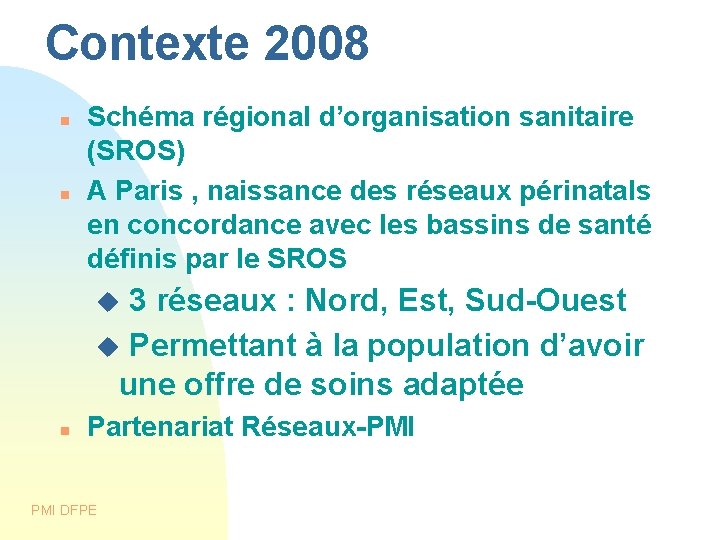 Contexte 2008

- Schéma régional d’organisation sanitaire (SROS)
- A Paris , naissance des réseaux périnatals en concordance avec les bassins de santé définis par le SROS
  - 3 réseaux : Nord, Est, Sud-Ouest
  - Permettant à la population d’avoir une offre de soins adaptée
- Partenariat Réseaux-PMI

PMI DFPE